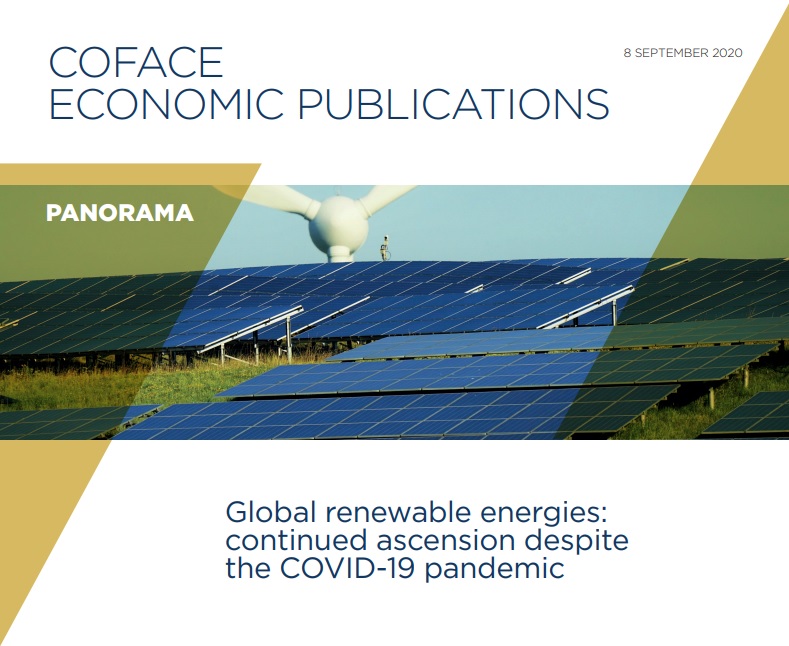 COFACE
ECONOMIC PUBLICATIONS

8 SEPTEMBER 2020

PANORAMA

Global renewable energies: continued ascension despite the COVID-19 pandemic